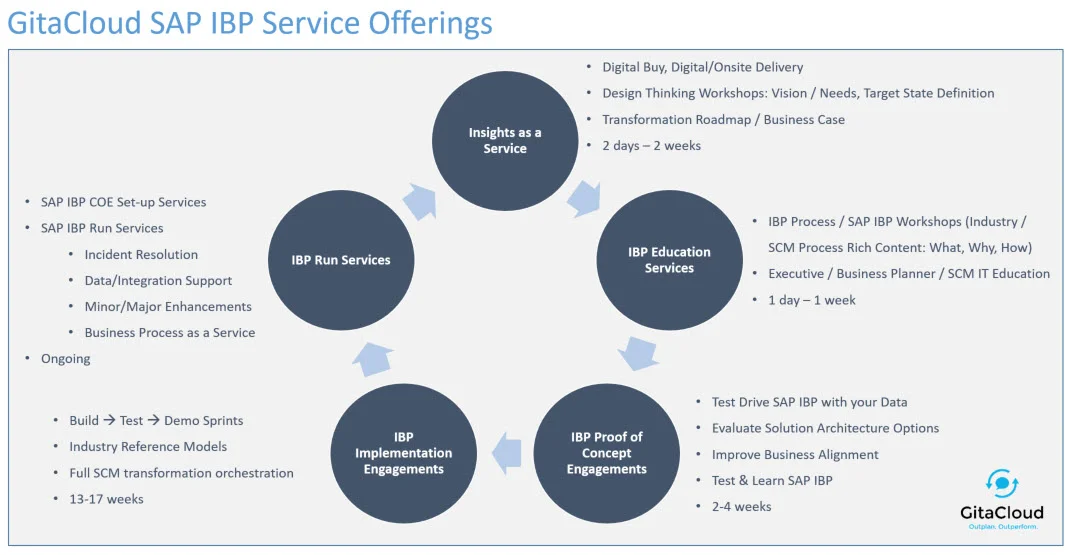 GitaCloud SAP IBP Service Offerings

Insights as a Service

- Digital Buy, Digital/Onsite Delivery
- Design Thinking Workshops: Vision / Needs, Target State Definition
- Transformation Roadmap / Business Case
- 2 days – 2 weeks

IBP Education Services

- IBP Process / SAP IBP Workshops (Industry / SCM Process Rich Content: What, Why, How)
- Executive / Business Planner / SCM IT Education
- 1 day – 1 week

IBP Proof of Concept Engagements

- Test Drive SAP IBP with your Data
- Evaluate Solution Architecture Options
- Improve Business Alignment
- Test & Learn SAP IBP
- 2-4 weeks

IBP Implementation Engagements

- Build → Test → Demo Sprints
- Industry Reference Models
- Full SCM transformation orchestration
- 13-17 weeks

IBP Run Services

- SAP IBP COE Set-up Services
- SAP IBP Run Services
  - Incident Resolution
  - Data/Integration Support
  - Minor/Major Enhancements
  - Business Process as a Service
- Ongoing

GitaCloud
Outplan. Outperform.